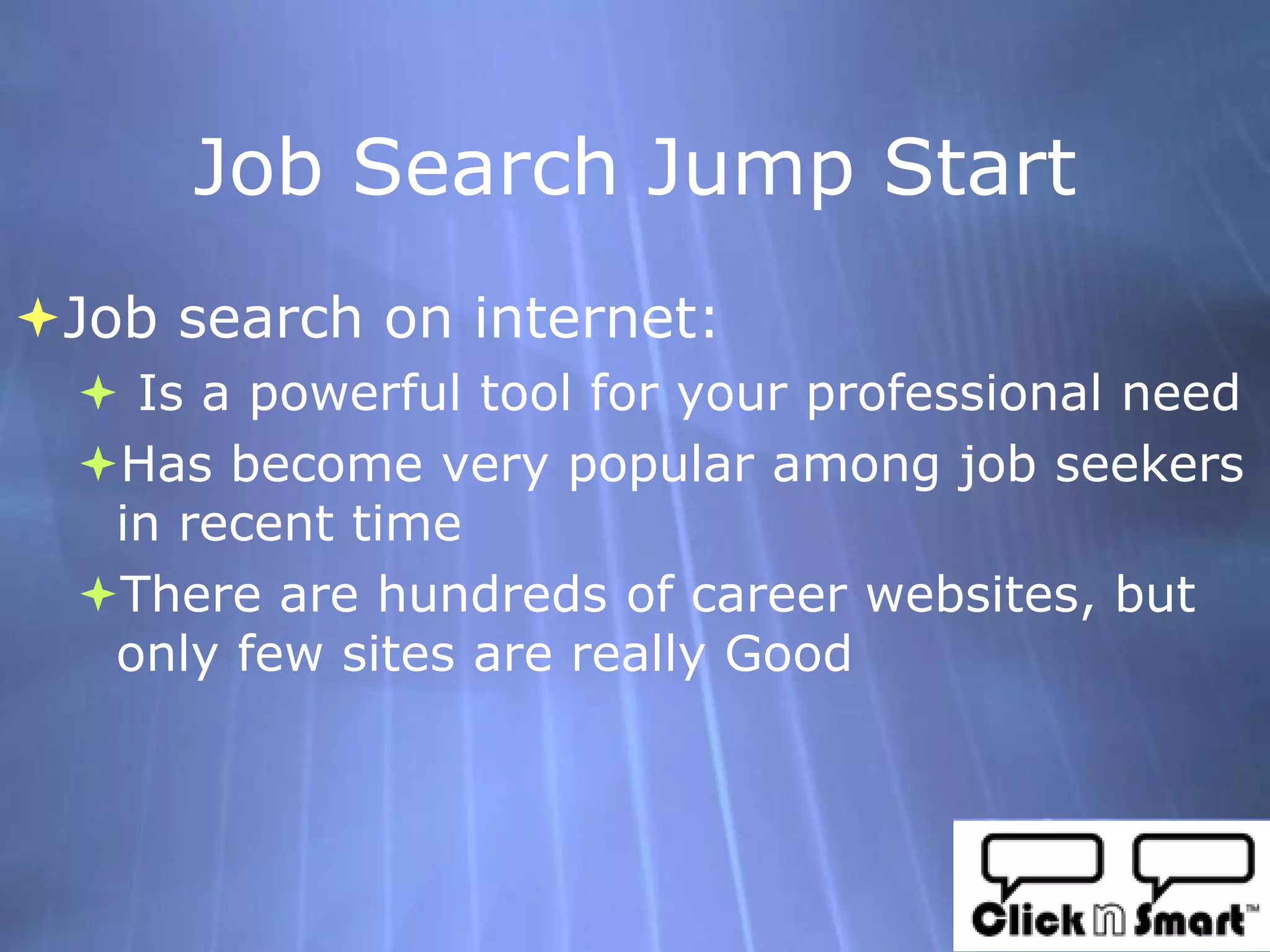 Job Search Jump Start

Job search on internet:

Is a powerful tool for your professional need

Has become very popular among job seekers in recent time

There are hundreds of career websites, but only few sites are really Good

Click n Smart™